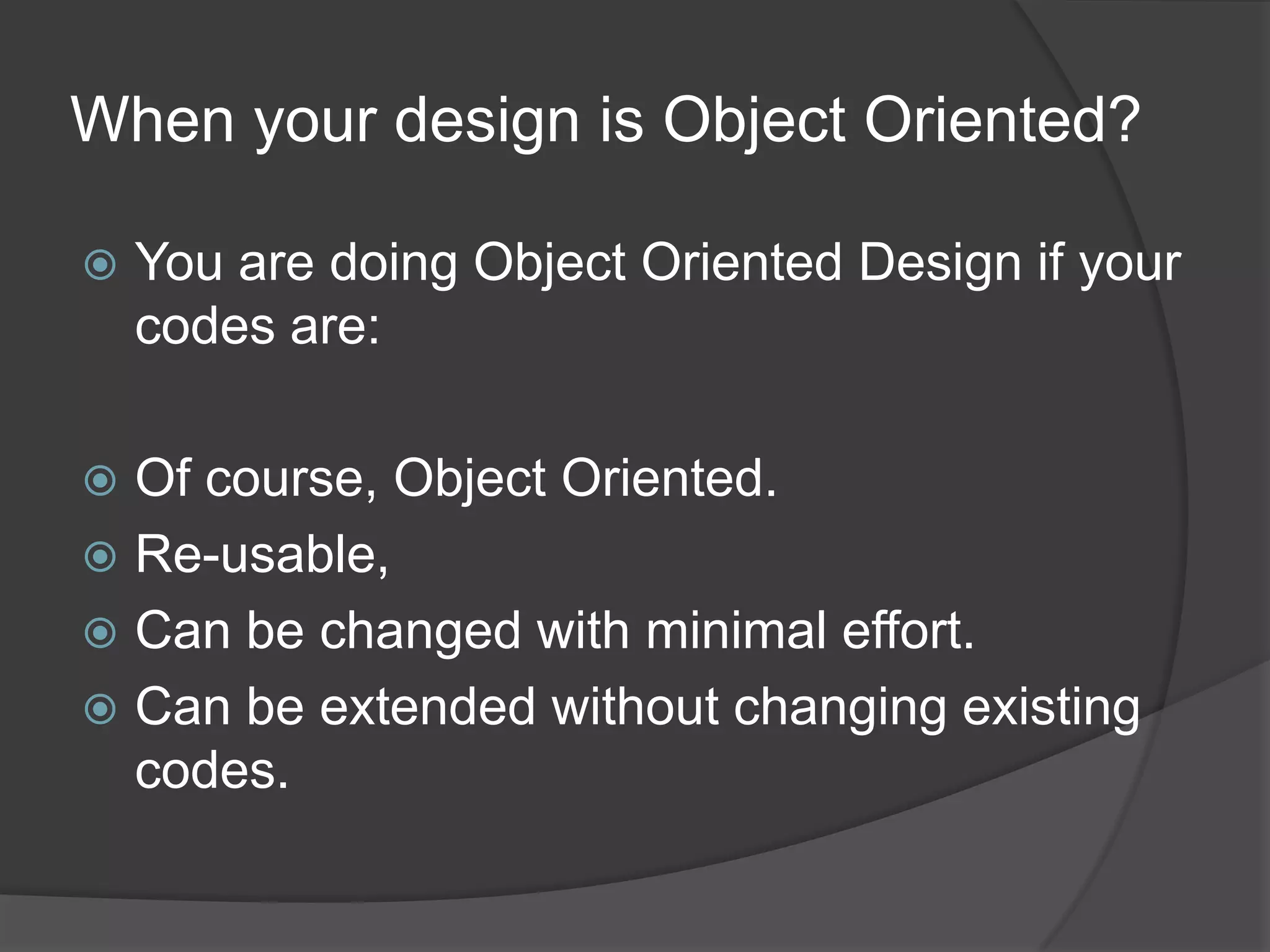 When your design is Object Oriented?

You are doing Object Oriented Design if your codes are:

Of course, Object Oriented.

Re-usable,

Can be changed with minimal effort.

Can be extended without changing existing codes.